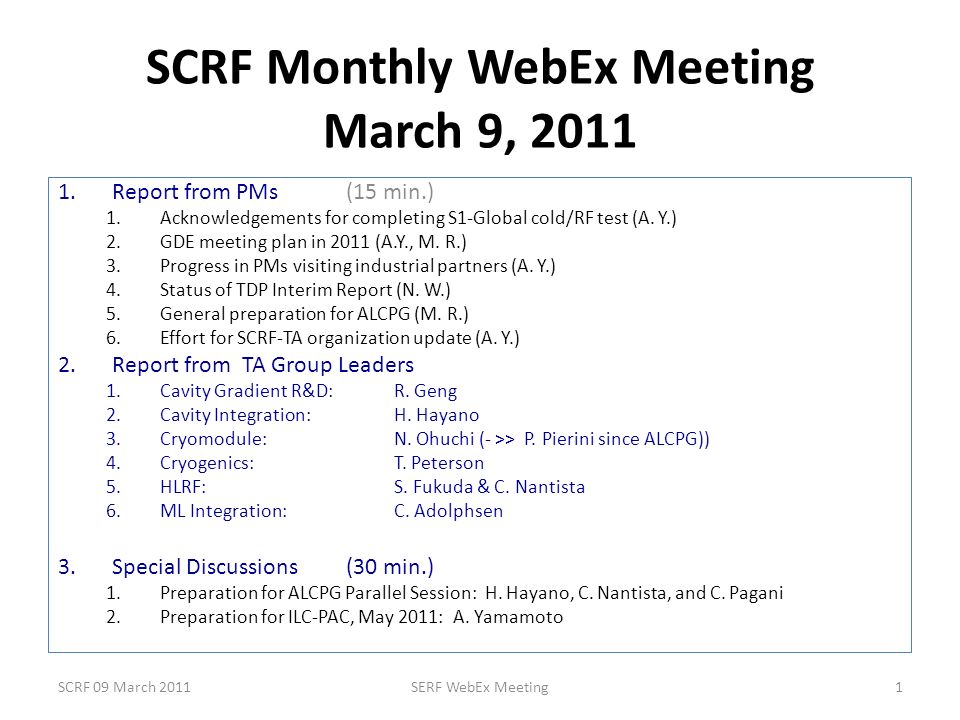 SCRF Monthly WebEx Meeting
March 9, 2011

1. Report from PMs (15 min.)
1. Acknowledgements for completing S1-Global cold/RF test (A. Y.)
2. GDE meeting plan in 2011 (A.Y., M. R.)
3. Progress in PMs visiting industrial partners (A. Y.)
4. Status of TDP Interim Report (N. W.)
5. General preparation for ALCPG (M. R.)
6. Effort for SCRF-TA organization update (A. Y.)
2. Report from TA Group Leaders
1. Cavity Gradient R&D: R. Geng
2. Cavity Integration: H. Hayano
3. Cryomodule: N. Ohuchi (- >> P. Pierini since ALCPG))
4. Cryogenics: T. Peterson
5. HLRF: S. Fukuda & C. Nantista
6. ML Integration: C. Adolphsen

3. Special Discussions (30 min.)
1. Preparation for ALCPG Parallel Session: H. Hayano, C. Nantista, and C. Pagani
2. Preparation for ILC-PAC, May 2011: A. Yamamoto

SCRF 09 March 2011 SERF WebEx Meeting 1